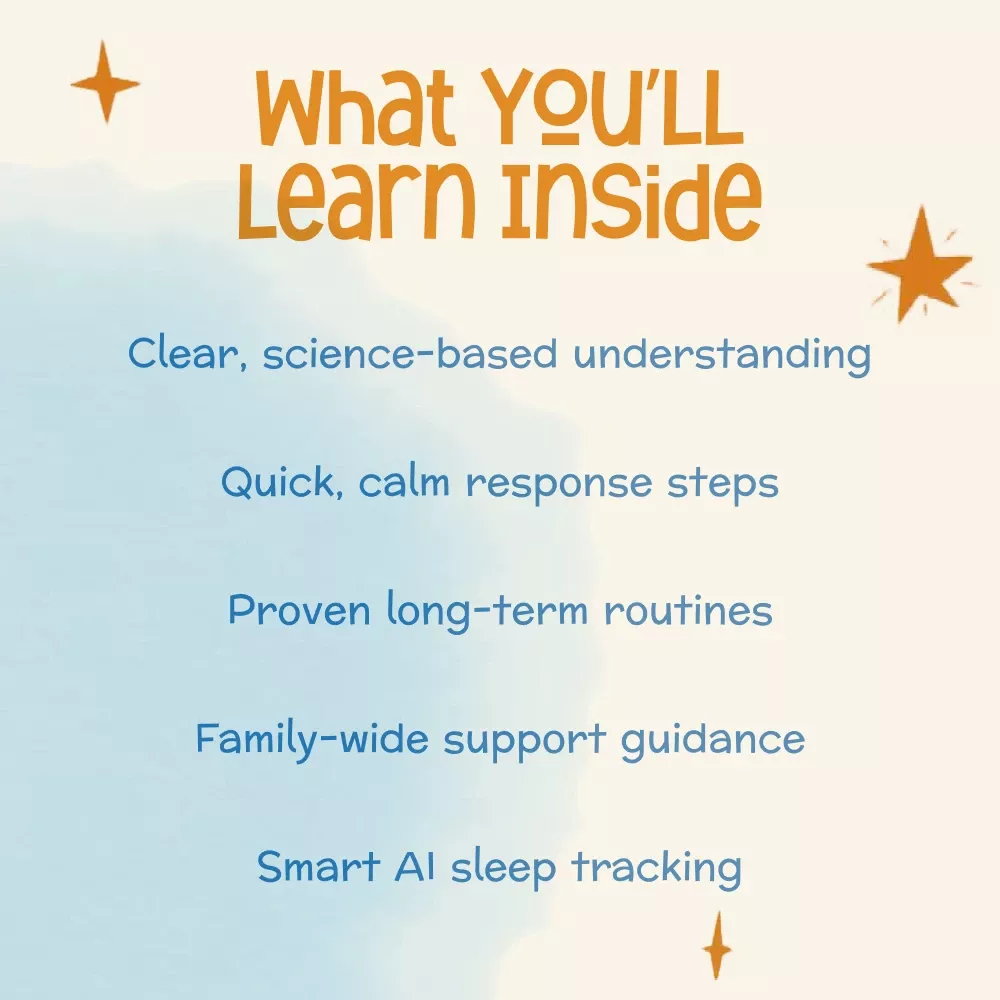 What YOU'LL Learn Inside

Clear, science-based understanding

Quick, calm response steps

Proven long-term routines

Family-wide support guidance

Smart AI sleep tracking